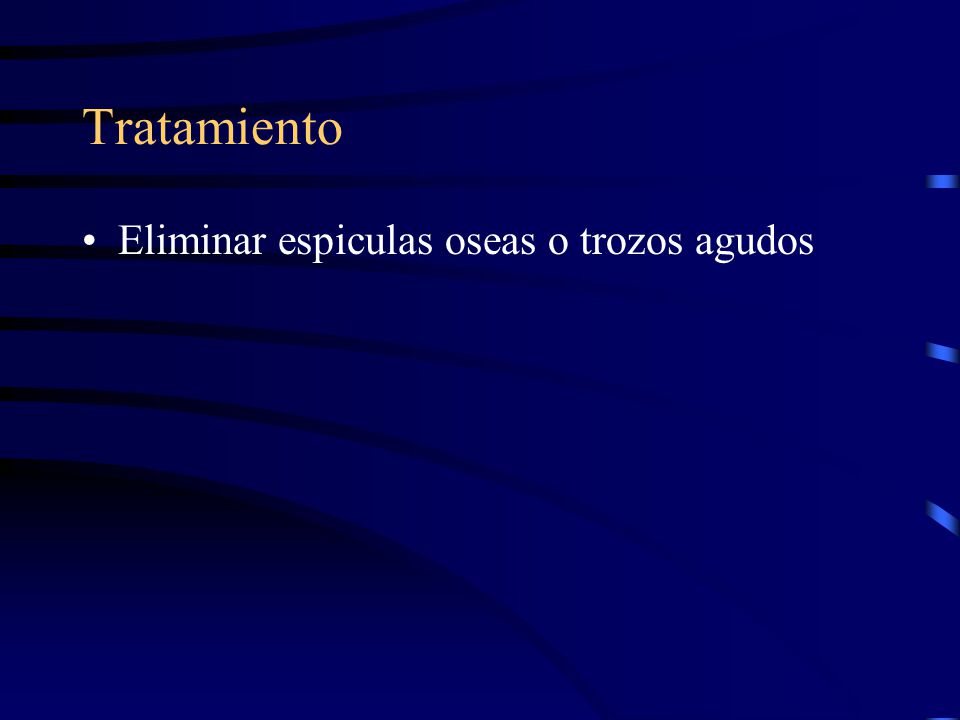 Tratamiento

• Eliminar espiculas oseas o trozos agudos